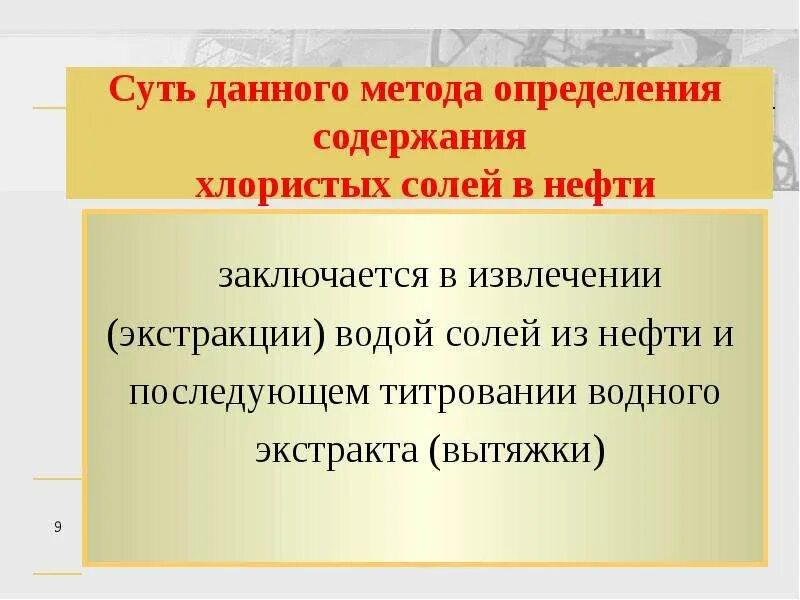 Суть данного метода определения содержания хлористых солей в нефти

заключается в извлечении (экстракции) водой солей из нефти и последующем титровании водного экстракта (вытяжки)

9